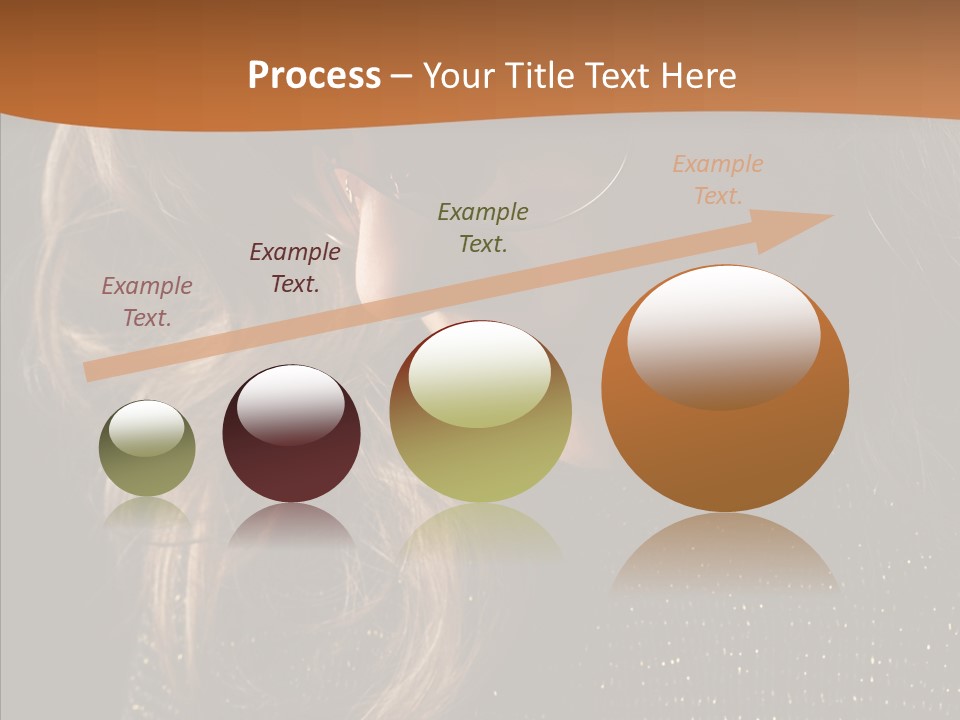 Process – Your Title Text Here

Example Text.

Example Text.

Example Text.

Example Text.